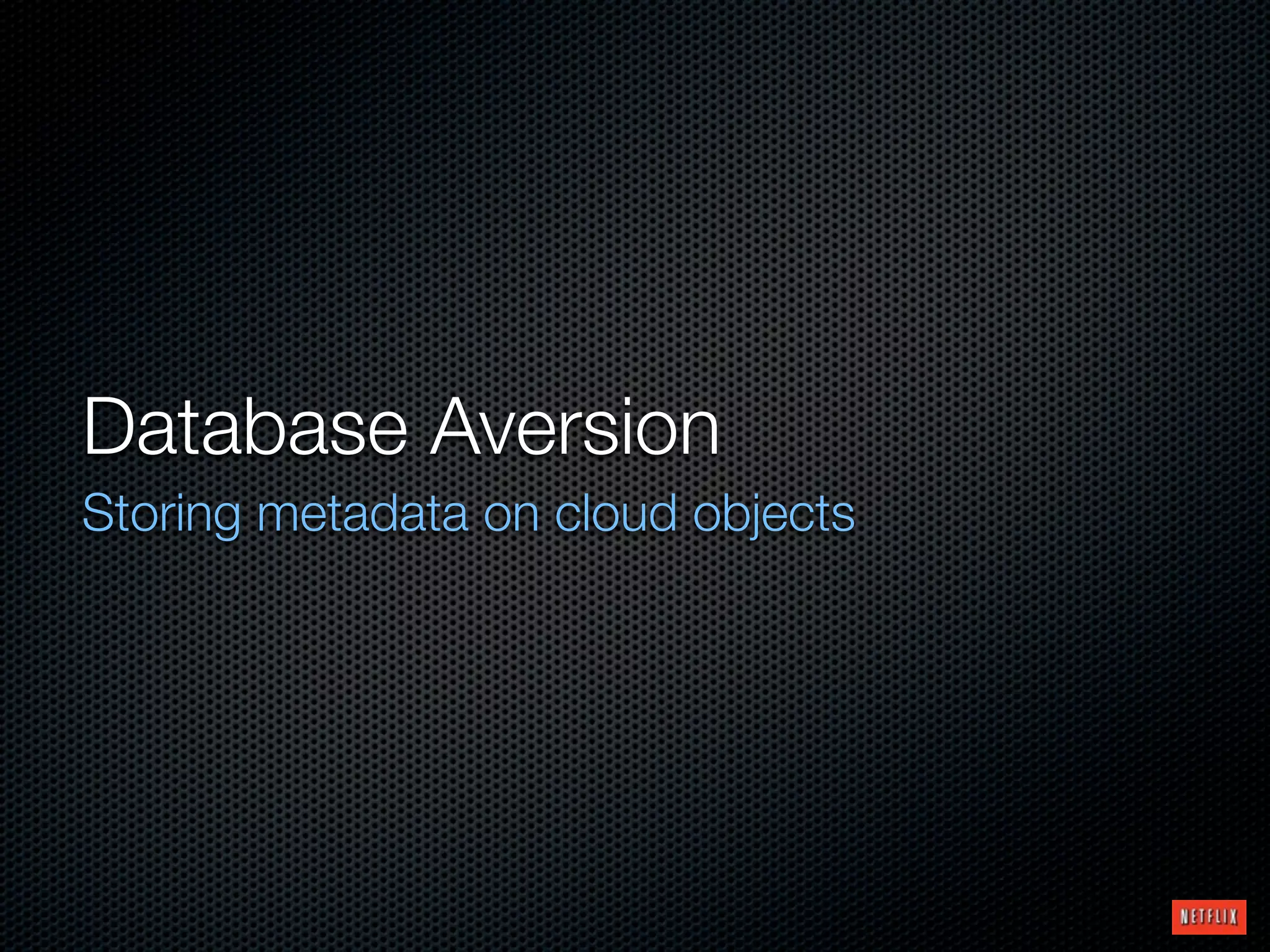 Database Aversion

Storing metadata on cloud objects

NETFLIX